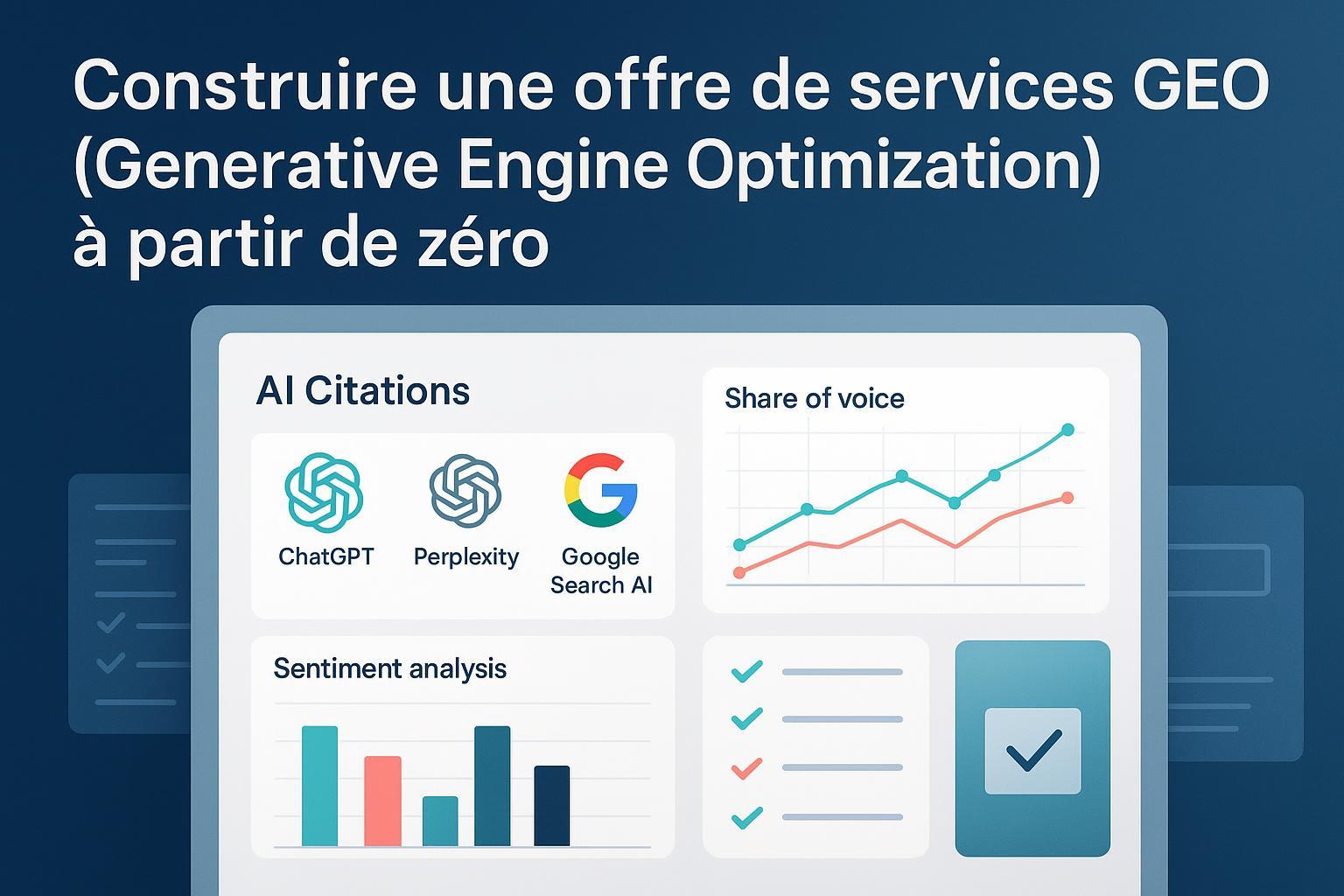 Construire une offre de services GEO (Generative Engine Optimization) à partir de zéro

AI Citations

ChatGPT

Perplexity

Google Search AI

Share of voice

Sentiment analysis